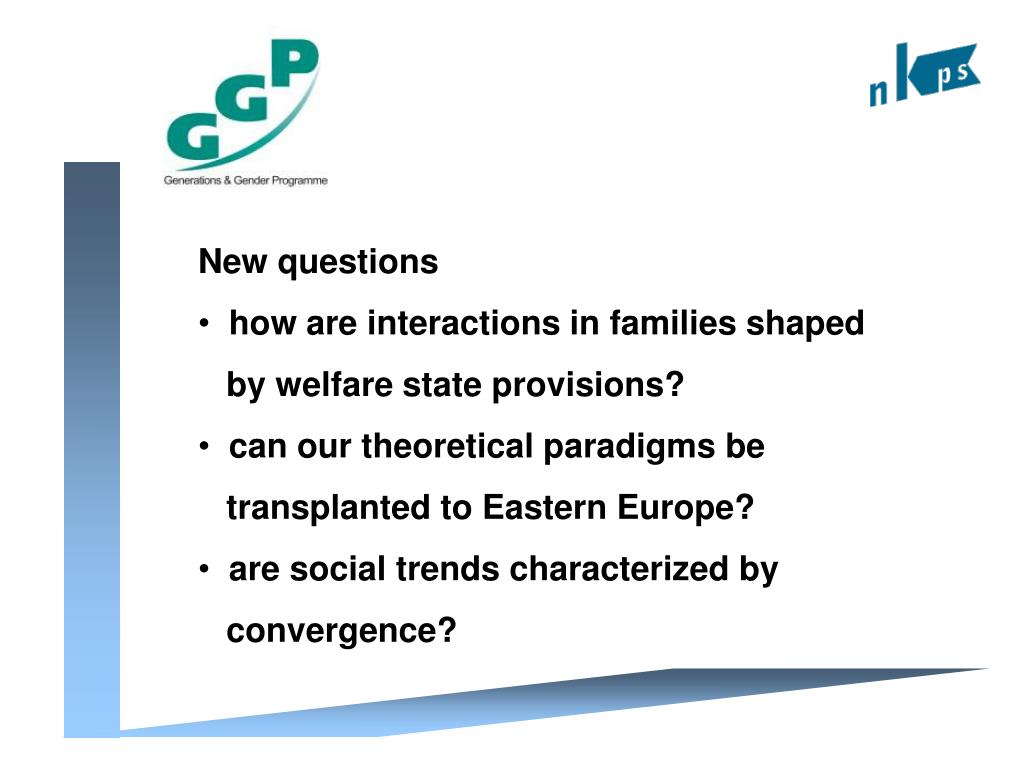 GGP
Generations & Gender Programme

nkps

New questions

• how are interactions in families shaped by welfare state provisions?

• can our theoretical paradigms be transplanted to Eastern Europe?

• are social trends characterized by convergence?